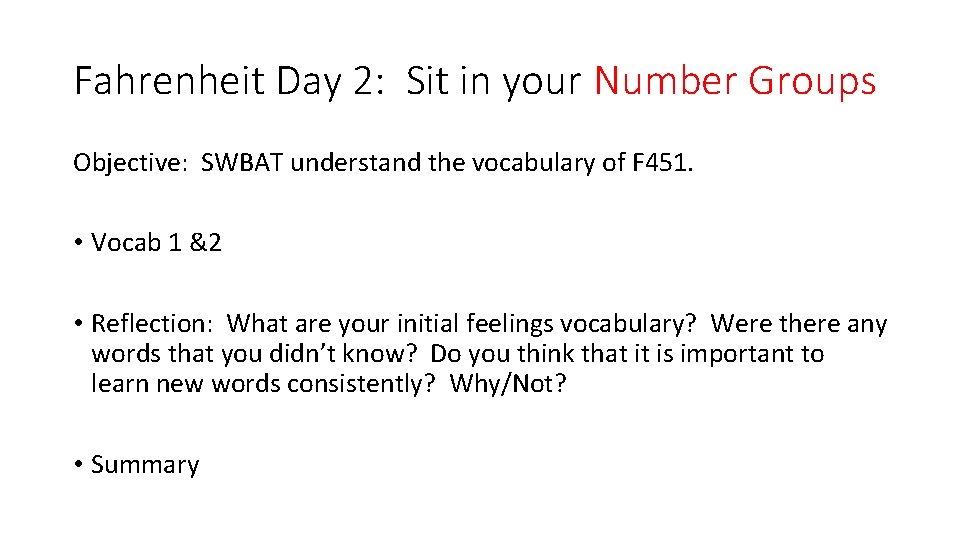 Fahrenheit Day 2: Sit in your Number Groups

Objective: SWBAT understand the vocabulary of F451.

• Vocab 1 &2

• Reflection: What are your initial feelings vocabulary? Were there any words that you didn't know? Do you think that it is important to learn new words consistently? Why/Not?

• Summary